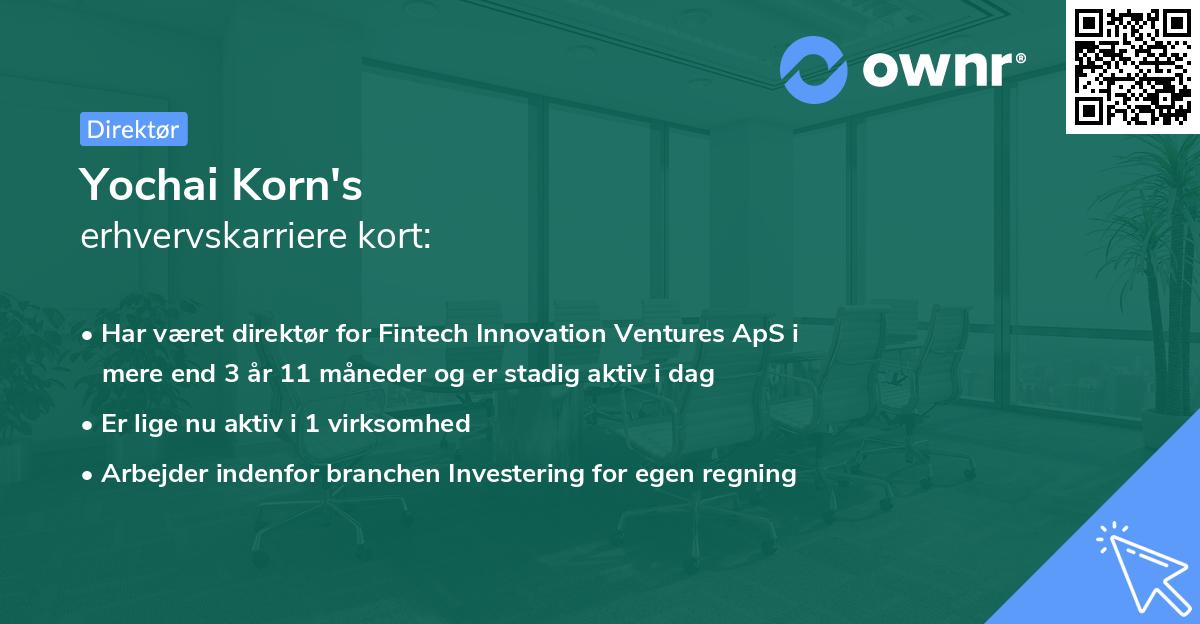 ownr®

Direktør

Yochai Korn's
erhvervskarriere kort:

• Har været direktør for Fintech Innovation Ventures ApS i mere end 3 år 11 måneder og er stadig aktiv i dag

• Er lige nu aktiv i 1 virksomhed

• Arbejder indenfor branchen Investering for egen regning